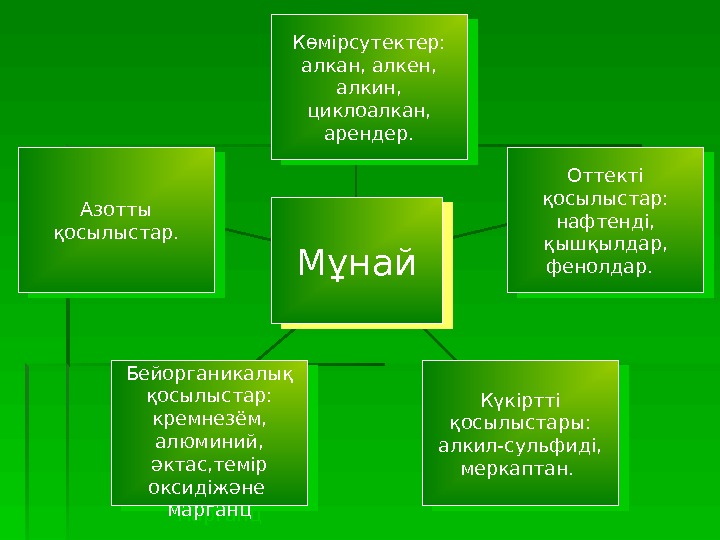 Көмірсутектер: алкан, алкен, алкин, циклоалкан, арендер.

Азотты қосылыстар.

Мұнай

Оттекті қосылыстар: нафтенді, қышқылдар, фенолдар.

Бейорганикалық қосылыстар: кремнезём, алюминий, әктас,темір оксидіжәне марганц

Күкіртті қосылыстары: алкил-сульфиді, меркаптан.